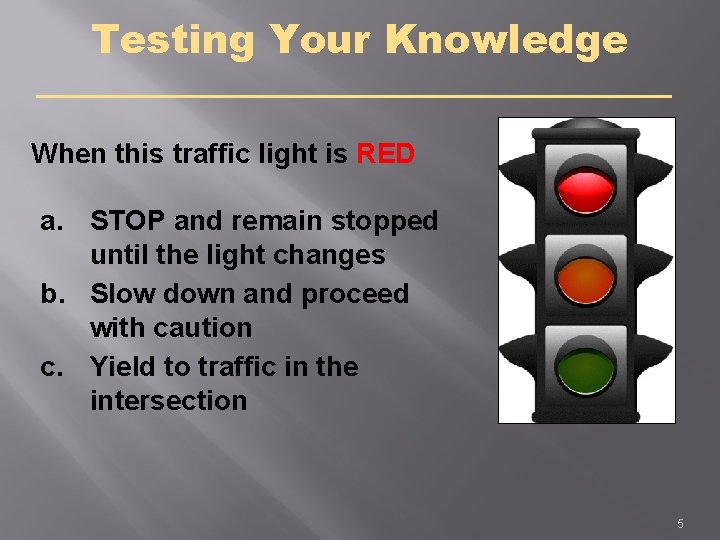 Testing Your Knowledge

When this traffic light is RED

a. STOP and remain stopped until the light changes
b. Slow down and proceed with caution
c. Yield to traffic in the intersection

5